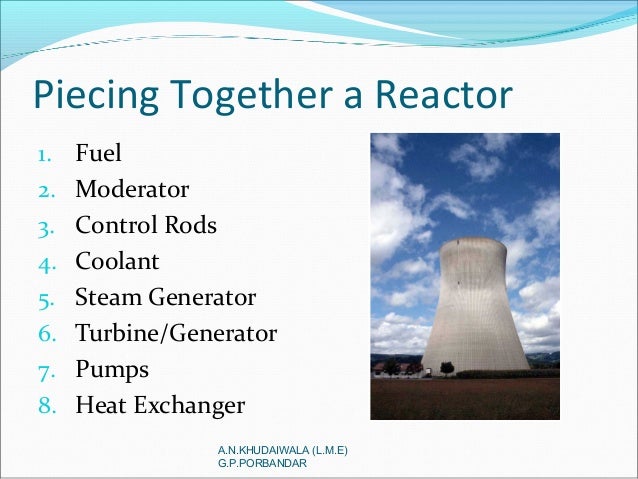 Piecing Together a Reactor

1. Fuel
2. Moderator
3. Control Rods
4. Coolant
5. Steam Generator
6. Turbine/Generator
7. Pumps
8. Heat Exchanger

A.N.KHUDAIWALA (L.M.E)
G.P.PORBANDAR